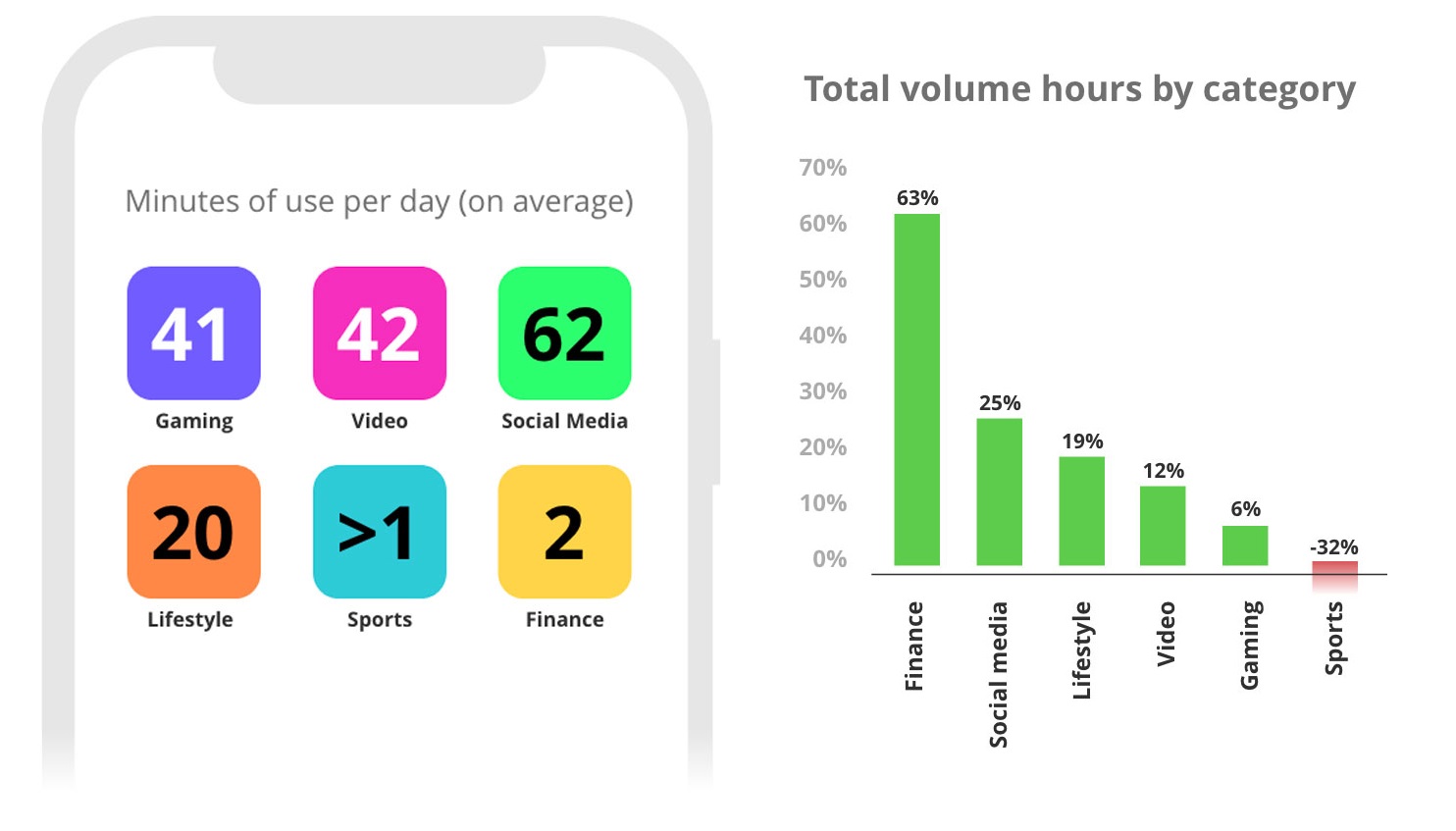 Minutes of use per day (on average)

41
Gaming

42
Video

62
Social Media

20
Lifestyle

>1
Sports

2
Finance

Total volume hours by category

70%
60%
50%
40%
30%
20%
10%
0%

63%
25%
19%
12%
6%
-32%

Finance
Social media
Lifestyle
Video
Gaming
Sports